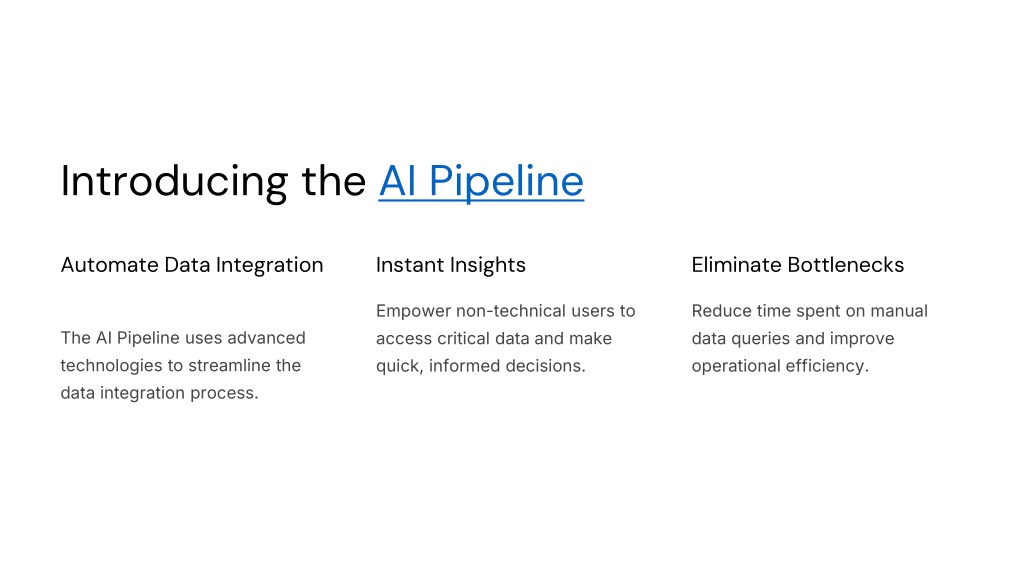 Introducing the AI Pipeline

Automate Data Integration

The AI Pipeline uses advanced technologies to streamline the data integration process.

Instant Insights

Empower non-technical users to access critical data and make quick, informed decisions.

Eliminate Bottlenecks

Reduce time spent on manual data queries and improve operational efficiency.